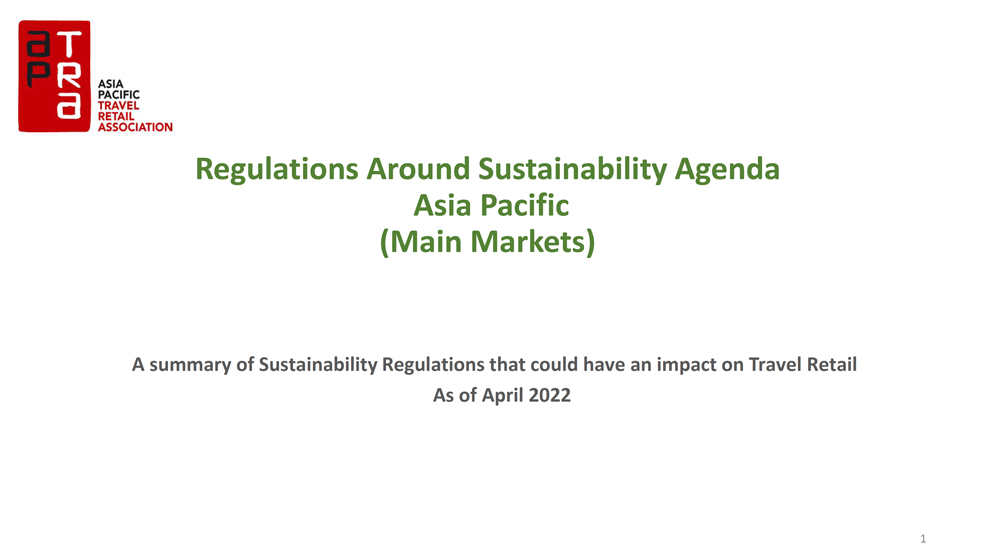 aPTRa
ASIA PACIFIC TRAVEL RETAIL ASSOCIATION

Regulations Around Sustainability Agenda
Asia Pacific
(Main Markets)

A summary of Sustainability Regulations that could have an impact on Travel Retail
As of April 2022

1